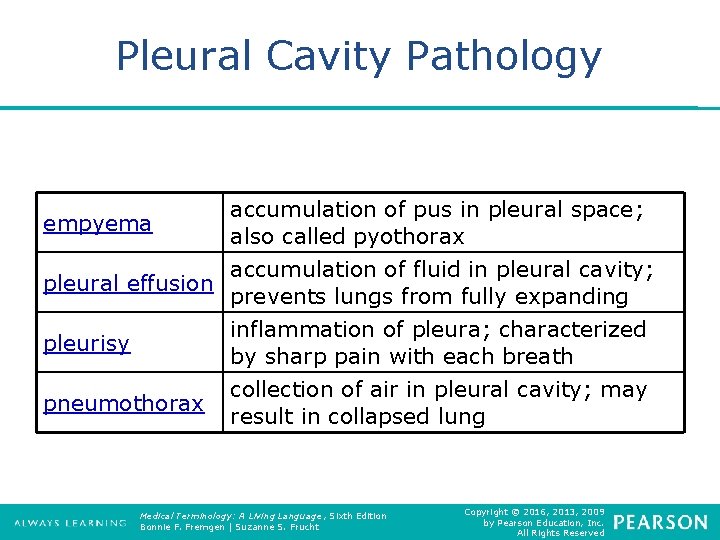 Pleural Cavity Pathology

| | |
|---|---|
| empyema | accumulation of pus in pleural space; also called pyothorax |
| pleural effusion | accumulation of fluid in pleural cavity; prevents lungs from fully expanding |
| pleurisy | inflammation of pleura; characterized by sharp pain with each breath |
| pneumothorax | collection of air in pleural cavity; may result in collapsed lung |

ALWAYS LEARNING

Medical Terminology: A Living Language, Sixth Edition
Bonnie F. Fremgen | Suzanne S. Frucht

Copyright © 2016, 2013, 2009 by Pearson Education, Inc. All Rights Reserved

PEARSON